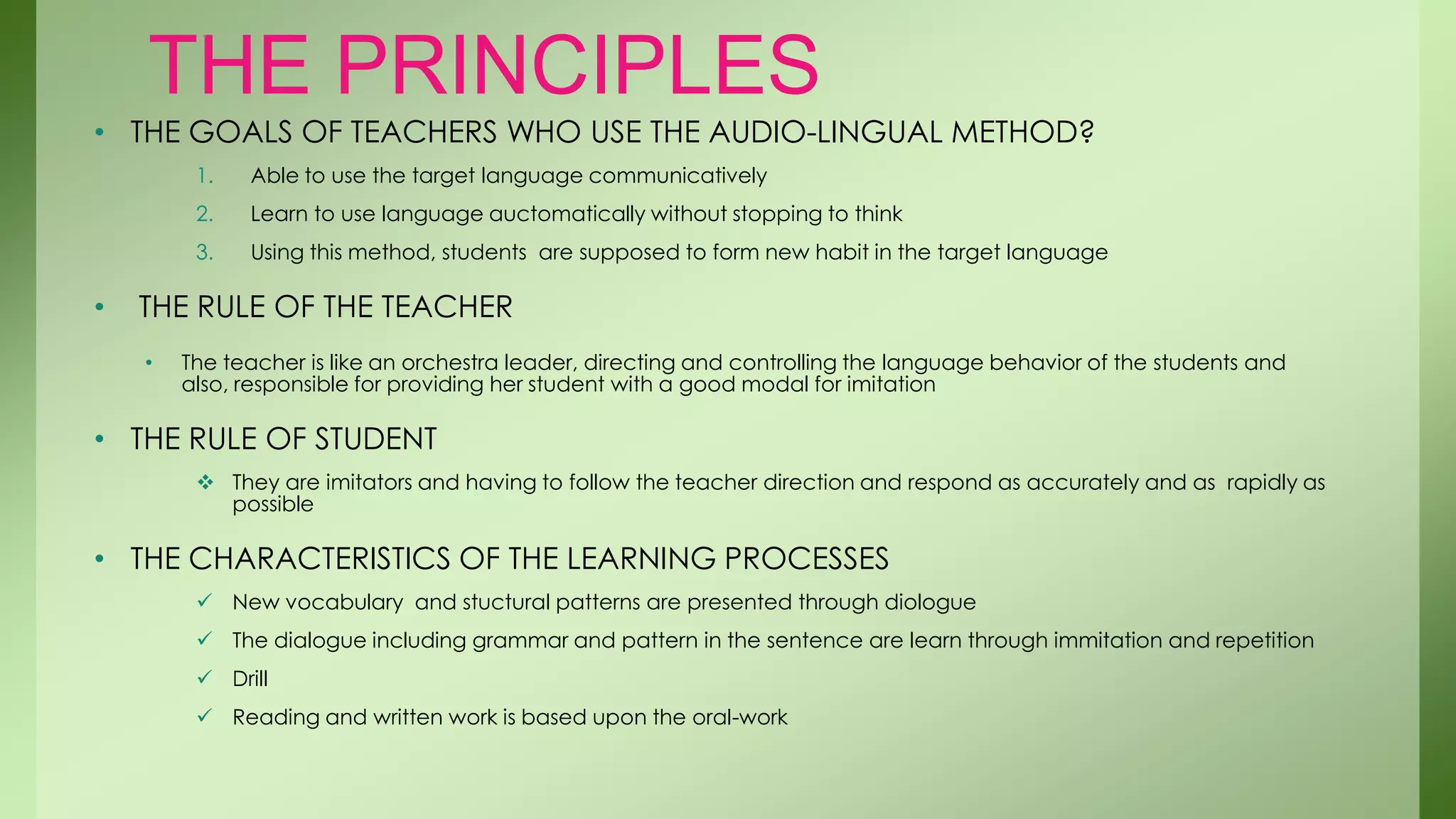 THE PRINCIPLES

• THE GOALS OF TEACHERS WHO USE THE AUDIO-LINGUAL METHOD?

1. Able to use the target language communicatively
2. Learn to use language auctomatically without stopping to think
3. Using this method, students are supposed to form new habit in the target language

• THE RULE OF THE TEACHER

• The teacher is like an orchestra leader, directing and controlling the language behavior of the students and also, responsible for providing her student with a good modal for imitation

• THE RULE OF STUDENT

❖ They are imitators and having to follow the teacher direction and respond as accurately and as rapidly as possible

• THE CHARACTERISTICS OF THE LEARNING PROCESSES

✓ New vocabulary and stuctural patterns are presented through diologue
✓ The dialogue including grammar and pattern in the sentence are learn through immitation and repetition
✓ Drill
✓ Reading and written work is based upon the oral-work